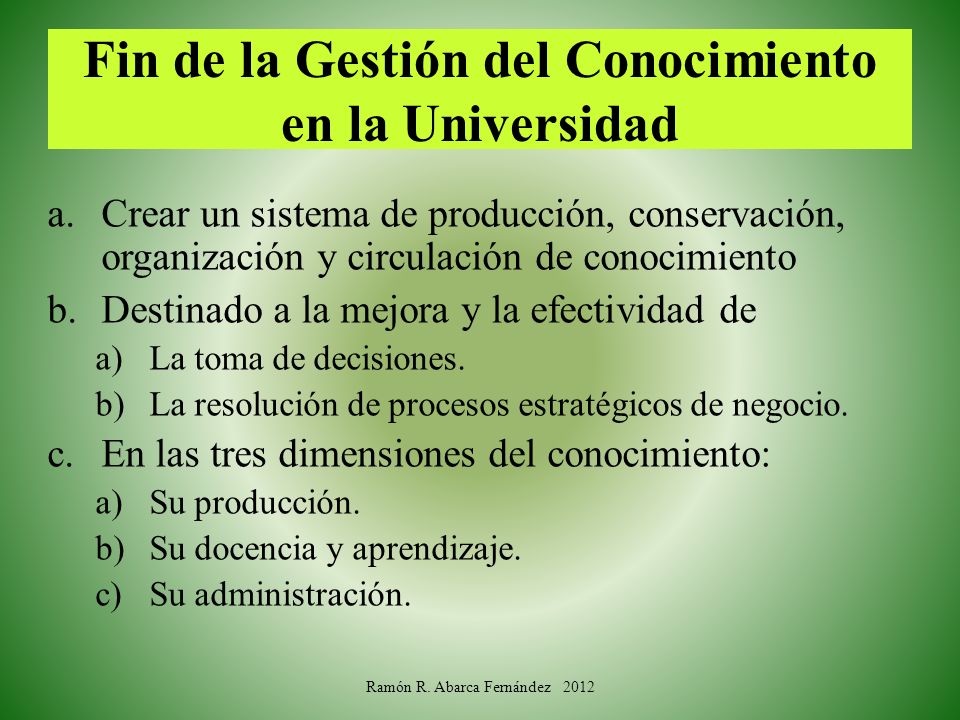 Fin de la Gestión del Conocimiento en la Universidad

a. Crear un sistema de producción, conservación, organización y circulación de conocimiento
b. Destinado a la mejora y la efectividad de
a) La toma de decisiones.
b) La resolución de procesos estratégicos de negocio.
c. En las tres dimensiones del conocimiento:
a) Su producción.
b) Su docencia y aprendizaje.
c) Su administración.

Ramón R. Abarca Fernández 2012